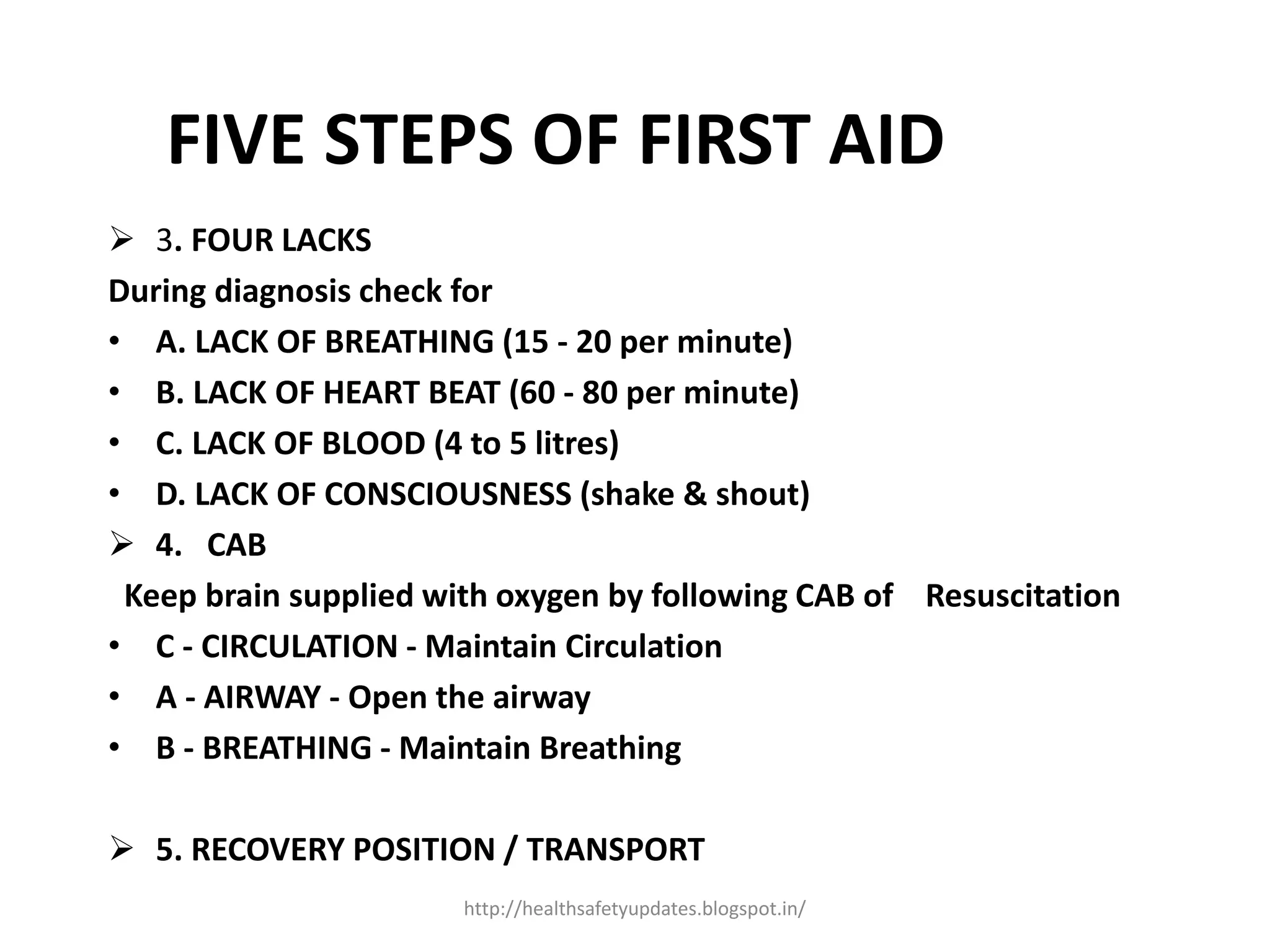 FIVE STEPS OF FIRST AID

➢ 3. FOUR LACKS

During diagnosis check for

• A. LACK OF BREATHING (15 - 20 per minute)
• B. LACK OF HEART BEAT (60 - 80 per minute)
• C. LACK OF BLOOD (4 to 5 litres)
• D. LACK OF CONSCIOUSNESS (shake & shout)

➢ 4. CAB

Keep brain supplied with oxygen by following CAB of Resuscitation

• C - CIRCULATION - Maintain Circulation
• A - AIRWAY - Open the airway
• B - BREATHING - Maintain Breathing

➢ 5. RECOVERY POSITION / TRANSPORT

http://healthsafetyupdates.blogspot.in/